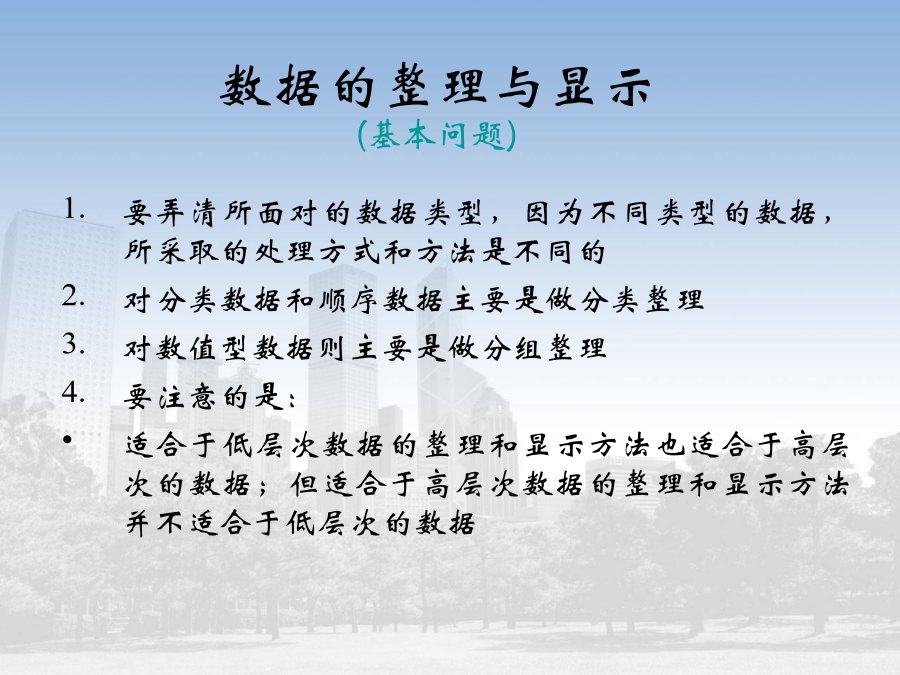 数据的整理与显示
(基本问题)

1. 要弄清所面对的数据类型，因为不同类型的数据，所采取的处理方式和方法是不同的

2. 对分类数据和顺序数据主要是做分类整理

3. 对数值型数据则主要是做分组整理

4. 要注意的是：

• 适合于低层次数据的整理和显示方法也适合于高层次的数据；但适合于高层次数据的整理和显示方法并不适合于低层次的数据